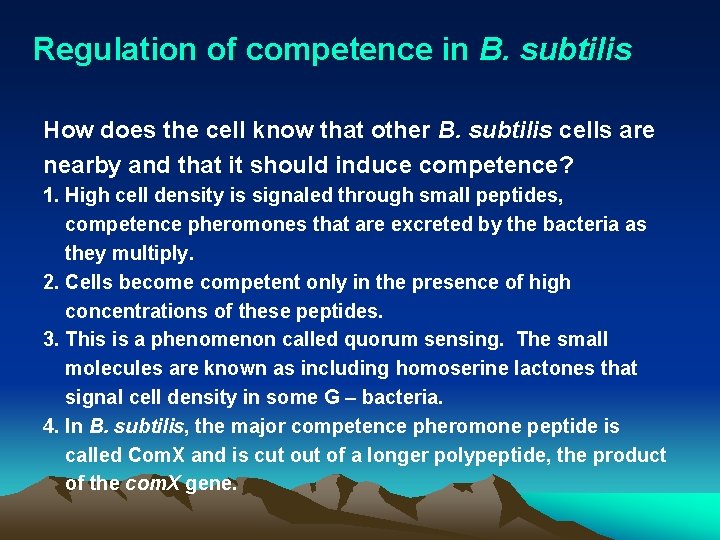 Regulation of competence in B. subtilis

How does the cell know that other B. subtilis cells are nearby and that it should induce competence?

1. High cell density is signaled through small peptides, competence pheromones that are excreted by the bacteria as they multiply.

2. Cells become competent only in the presence of high concentrations of these peptides.

3. This is a phenomenon called quorum sensing. The small molecules are known as including homoserine lactones that signal cell density in some G – bacteria.

4. In B. subtilis, the major competence pheromone peptide is called ComX and is cut out of a longer polypeptide, the product of the comX gene.